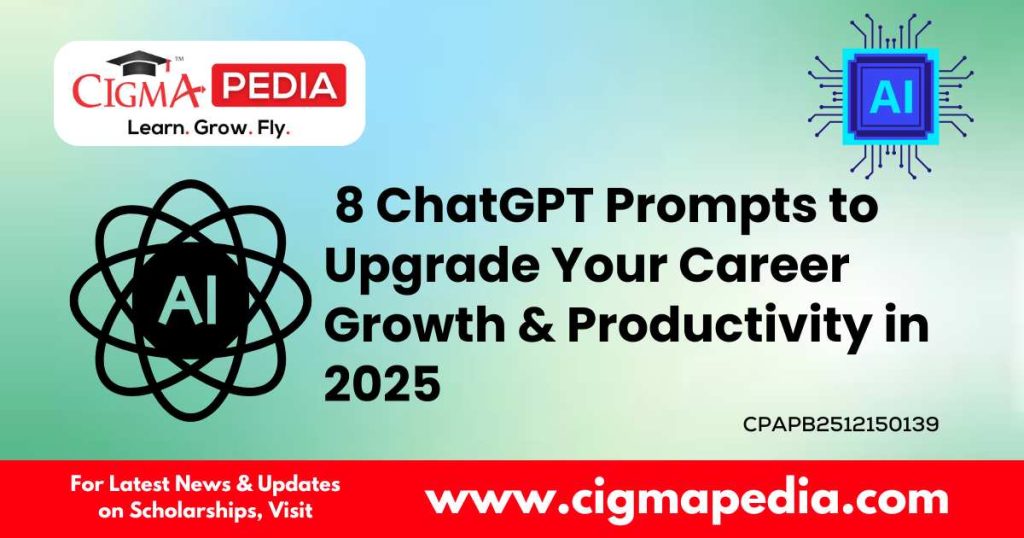 CIGMA PEDIA
Learn. Grow. Fly.

AI

AI

8 ChatGPT Prompts to Upgrade Your Career Growth & Productivity in 2025

CPAPB2512150139

For Latest News & Updates on Scholarships, Visit

www.cigmapedia.com